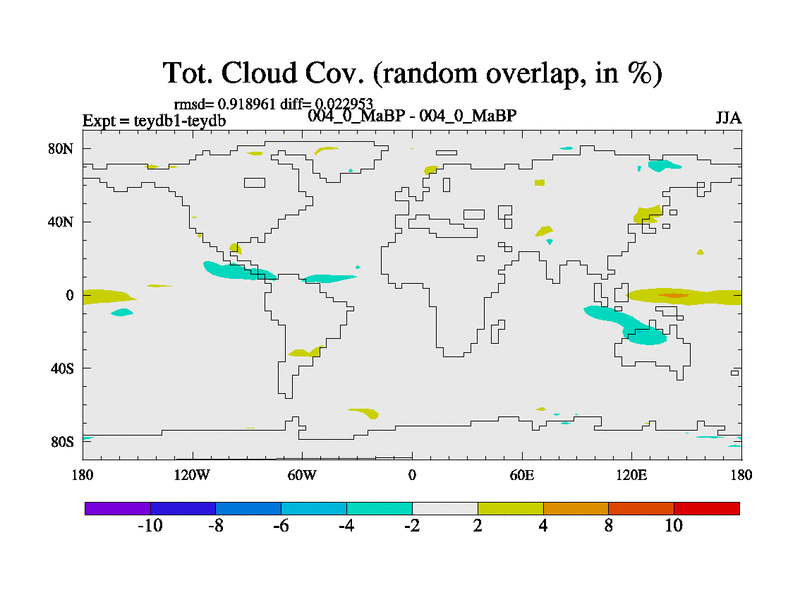 Tot. Cloud Cov. (random overlap, in %)

rmsd= 0.918961 diff= 0.022953

Expt = teydb1-teydb

004_0_MaBP - 004_0_MaBP

JJA

80N
40N
0
40S
80S

180
120W
60W
0
60E
120E
180

-10
-8
-6
-4
-2
2
4
8
10